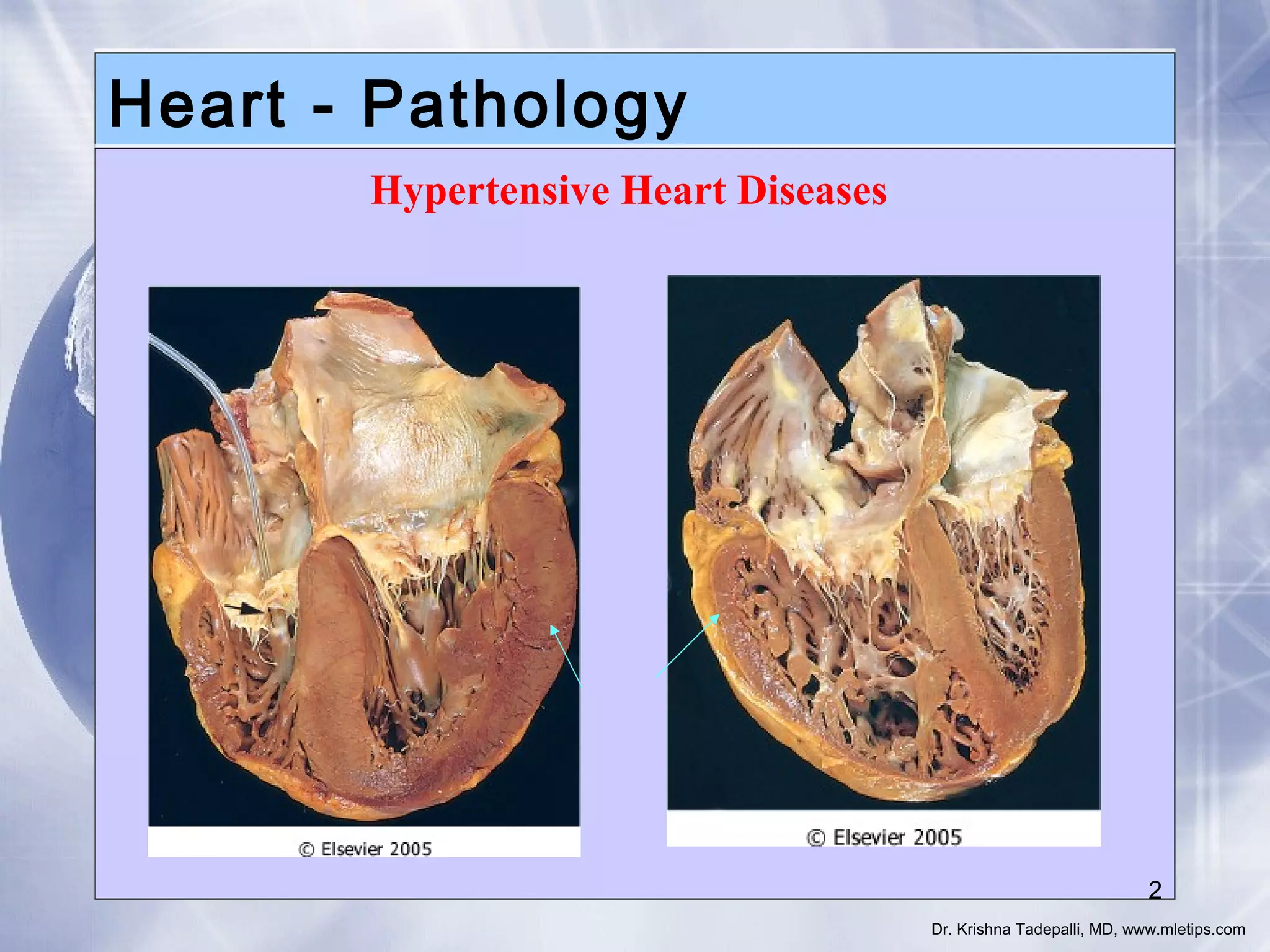 Heart - Pathology

Hypertensive Heart Diseases

© Elsevier 2005

© Elsevier 2005

2

Dr. Krishna Tadepalli, MD, www.mletips.com